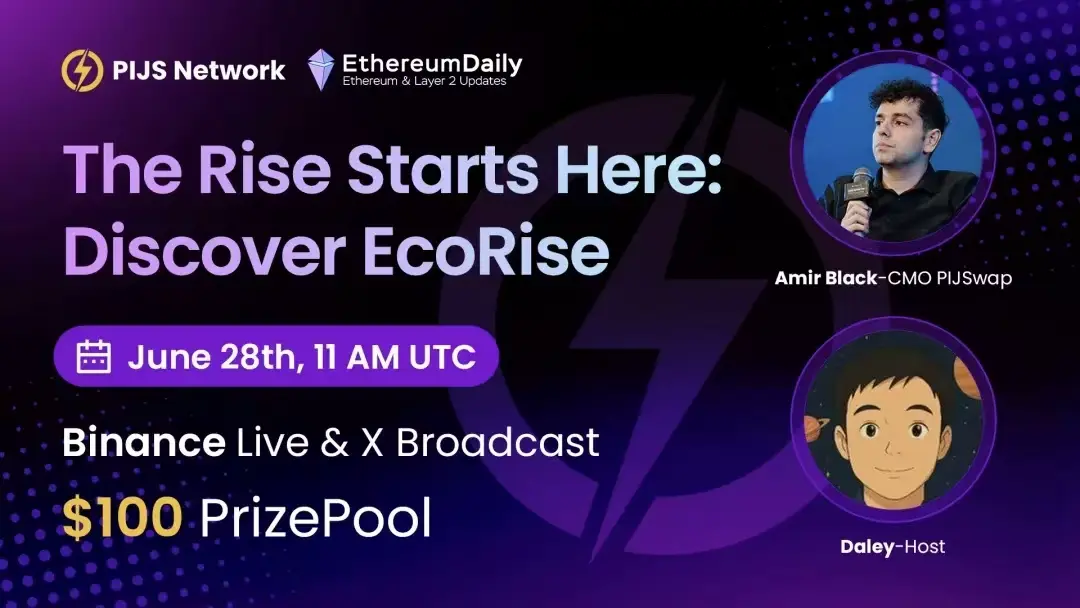 PIJS Network

EthereumDaily
Ethereum & Layer 2 Updates

The Rise Starts Here: Discover EcoRise

June 28th, 11 AM UTC

Binance Live & X Broadcast

$100 PrizePool

Amir Black-CMO PIJSwap

Daley-Host